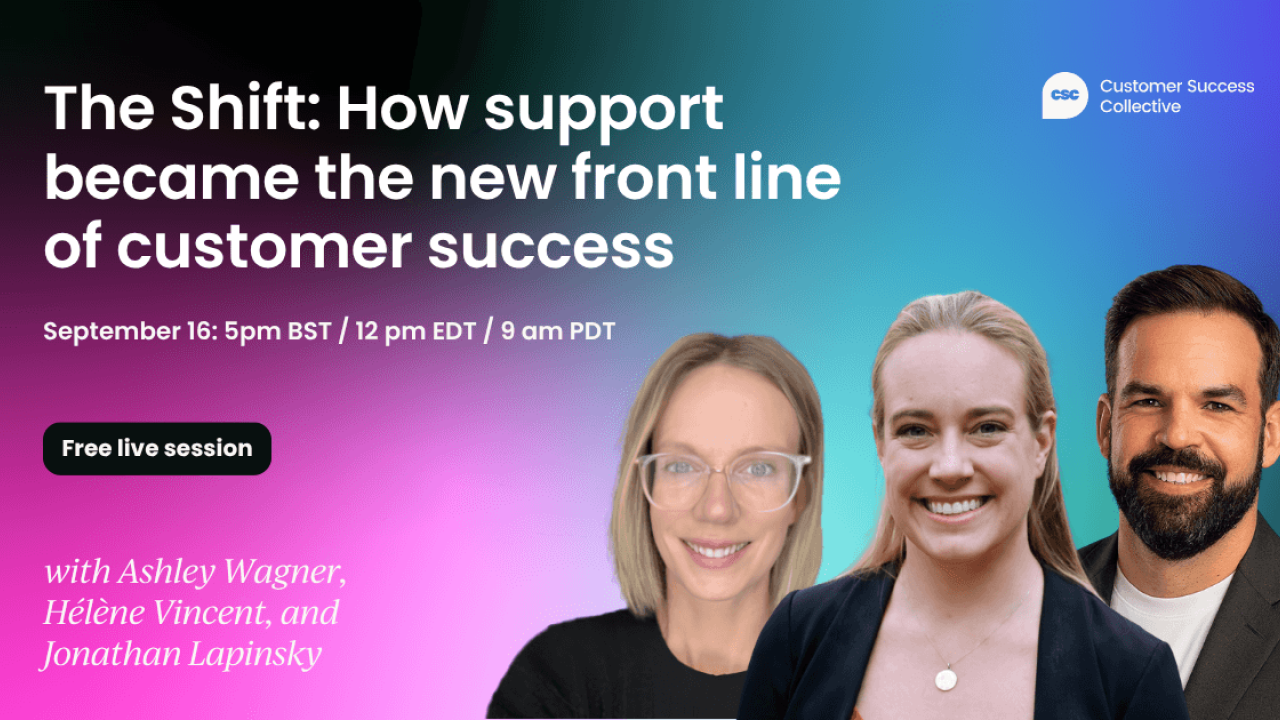 The Shift: How support became the new front line of customer success

csc Customer Success Collective

September 16: 5pm BST / 12 pm EDT / 9 am PDT

Free live session

with Ashley Wagner, Hélène Vincent, and Jonathan Lapinsky